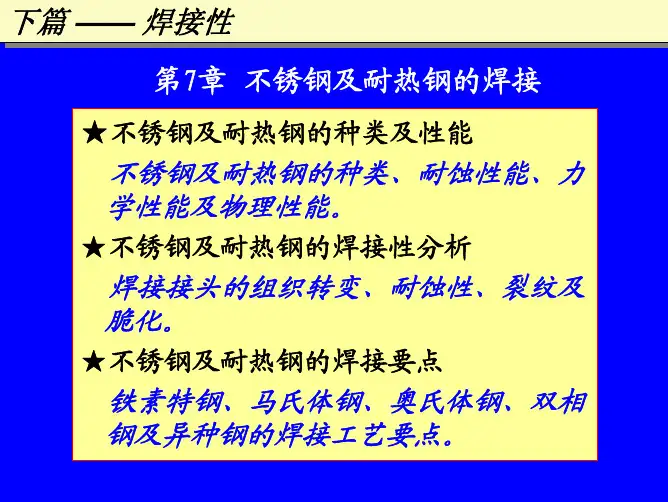 下篇 —— 焊接性

第7章 不锈钢及耐热钢的焊接

★不锈钢及耐热钢的种类及性能

不锈钢及耐热钢的种类、耐蚀性能、力学性能及物理性能。

★不锈钢及耐热钢的焊接性分析

焊接接头的组织转变、耐蚀性、裂纹及脆化。

★不锈钢及耐热钢的焊接要点

铁素特钢、马氏体钢、奥氏体钢、双相钢及异种钢的焊接工艺要点。